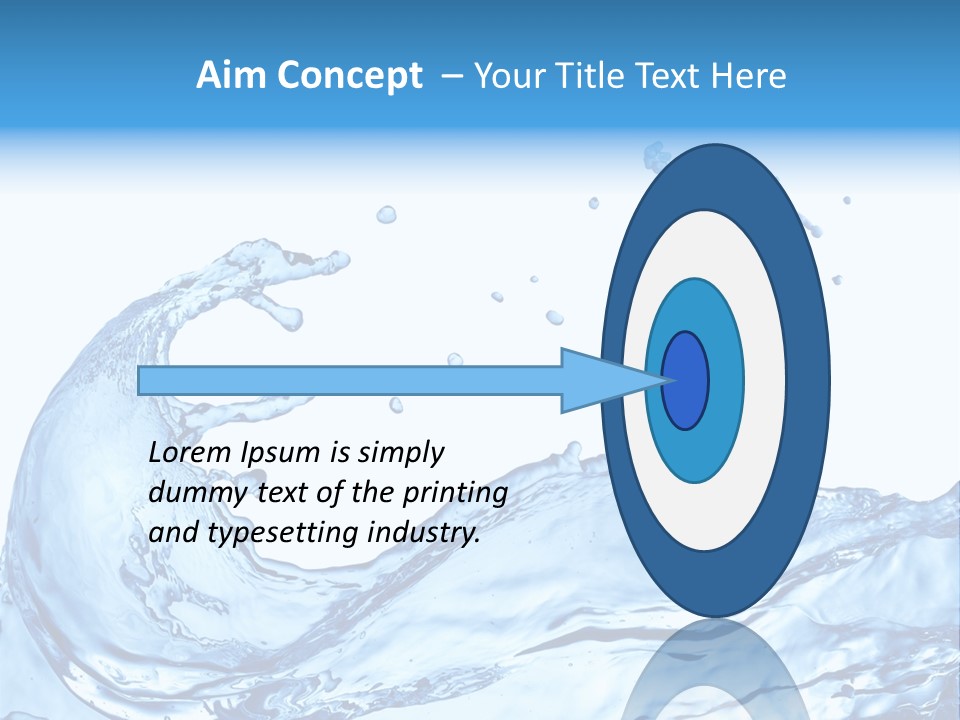 Aim Concept – Your Title Text Here

Lorem Ipsum is simply dummy text of the printing and typesetting industry.